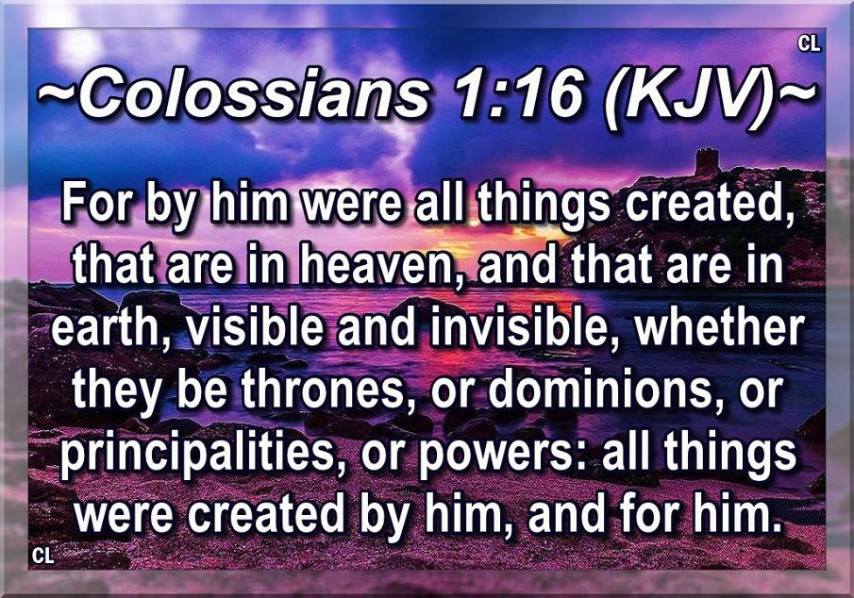 CL

~Colossians 1:16 (KJV)~

For by him were all things created, that are in heaven, and that are in earth, visible and invisible, whether they be thrones, or dominions, or principalities, or powers: all things were created by him, and for him.

CL